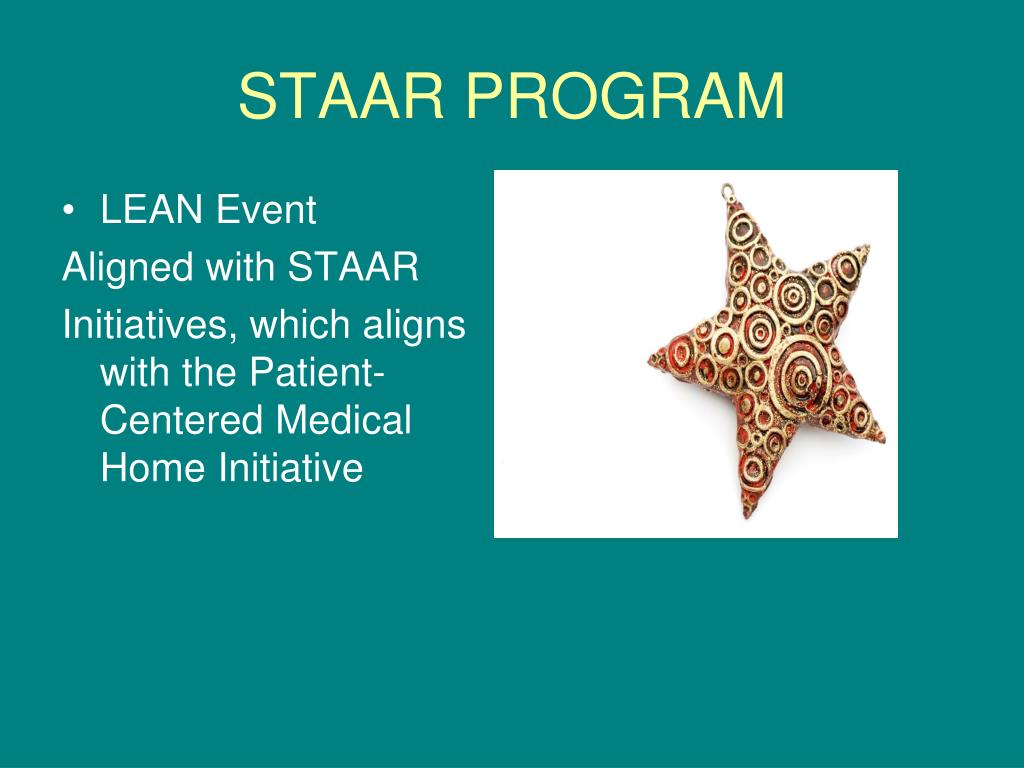 STAAR PROGRAM

• LEAN Event
Aligned with STAAR
Initiatives, which aligns with the Patient-Centered Medical Home Initiative